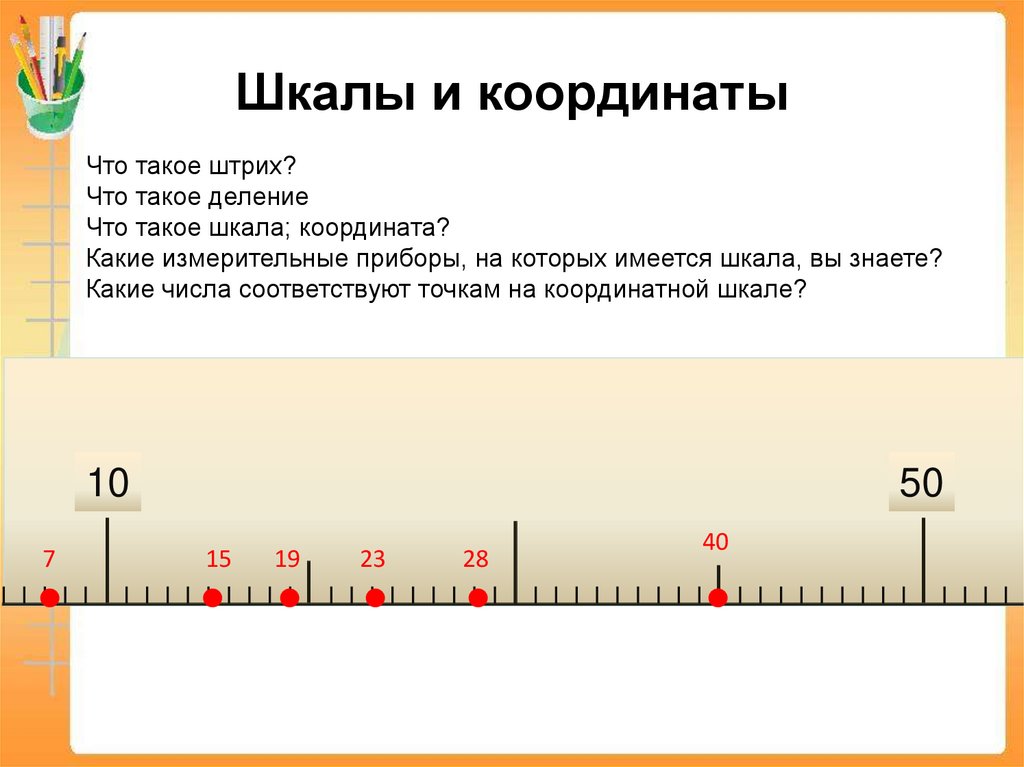 Шкалы и координаты

Что такое штрих?
Что такое деление
Что такое шкала; координата?
Какие измерительные приборы, на которых имеется шкала, вы знаете?
Какие числа соответствуют точкам на координатной шкале?

10

50

7

15

19

23

28

40